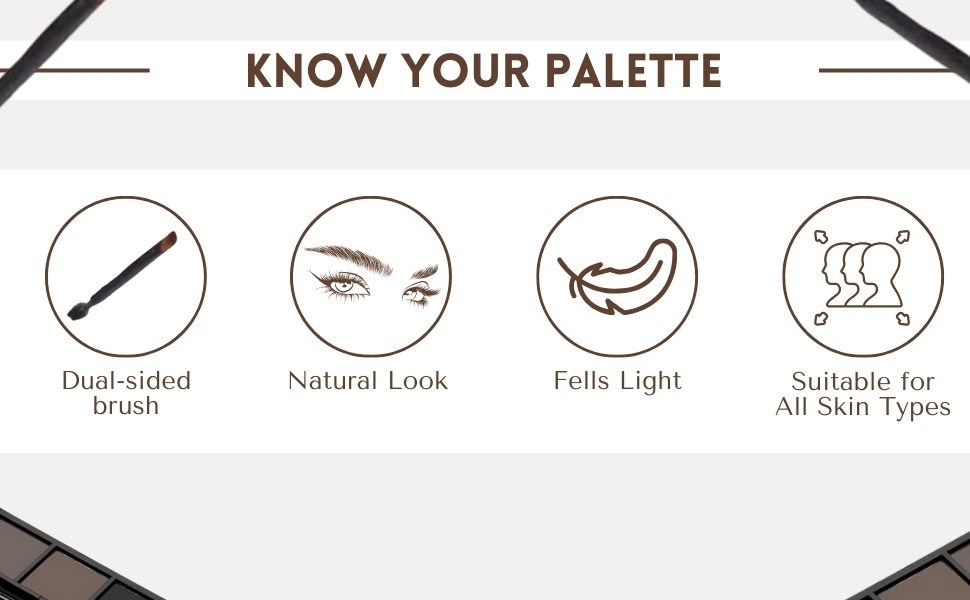 KNOW YOUR PALETTE

Dual-sided brush

Natural Look

Fells Light

Suitable for All Skin Types